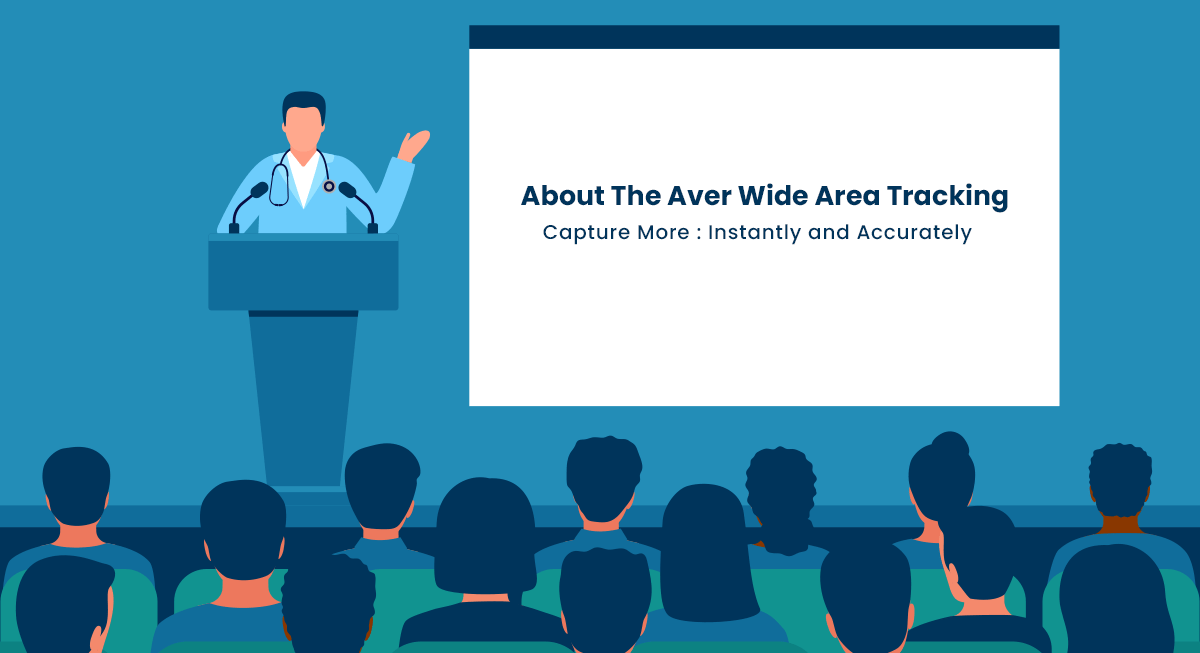 About The Aver Wide Area Tracking

Capture More : Instantly and Accurately